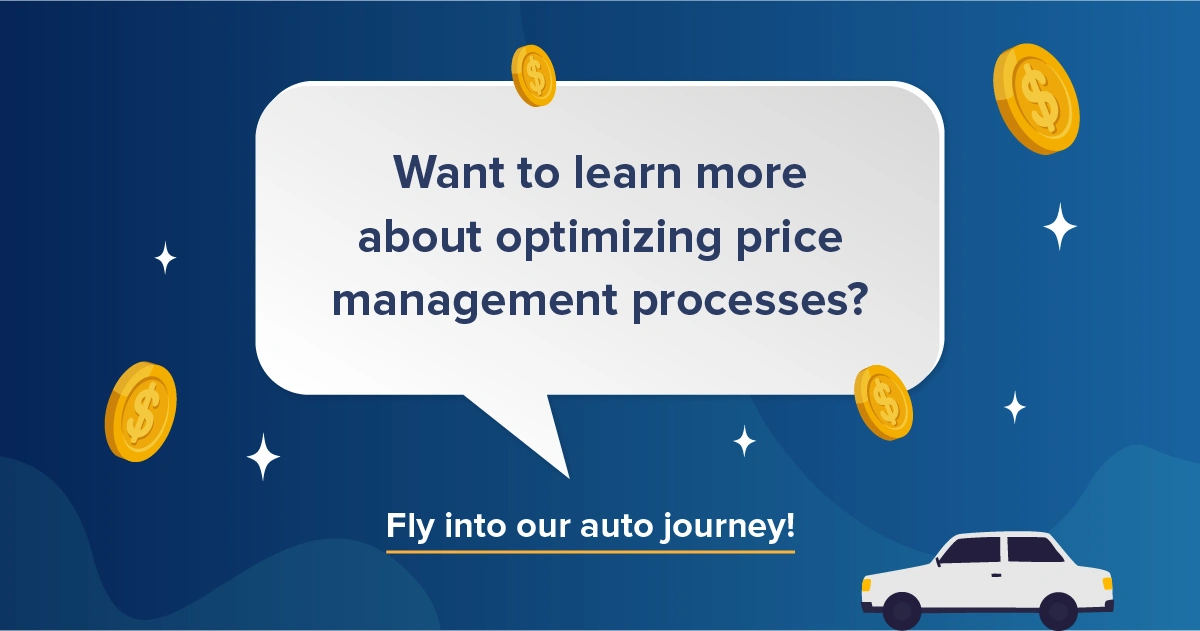 Want to learn more about optimizing price management processes?

Fly into our auto journey!